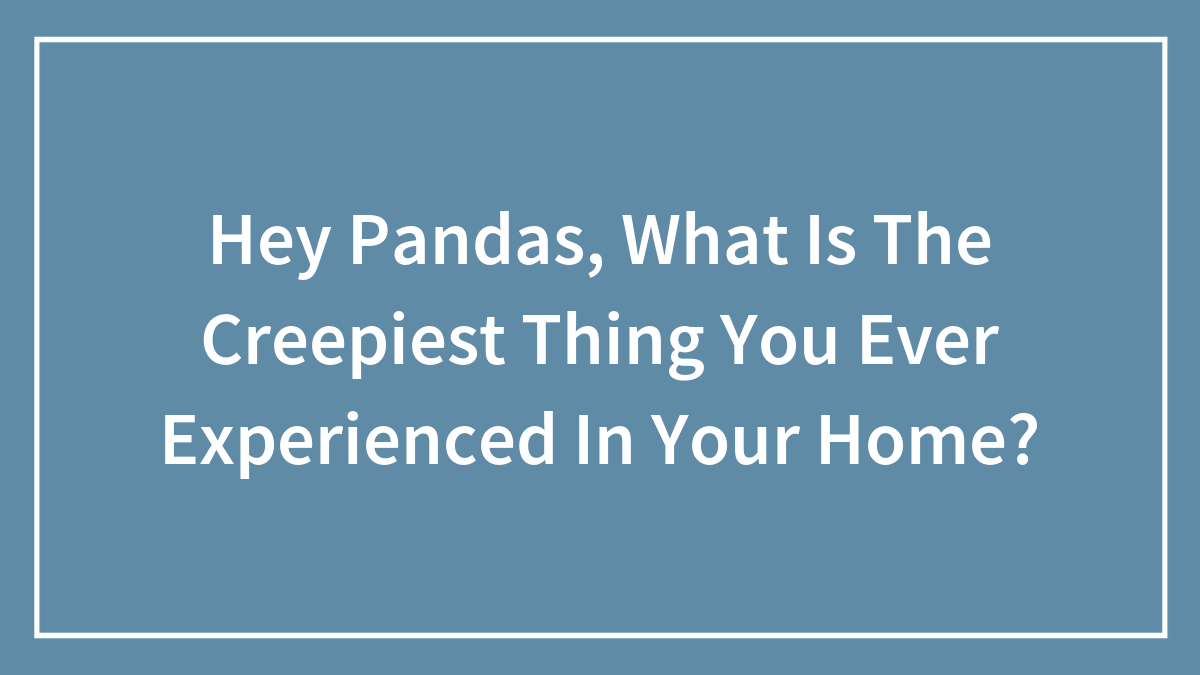 Hey Pandas, What Is The Creepiest Thing You Ever Experienced In Your Home?